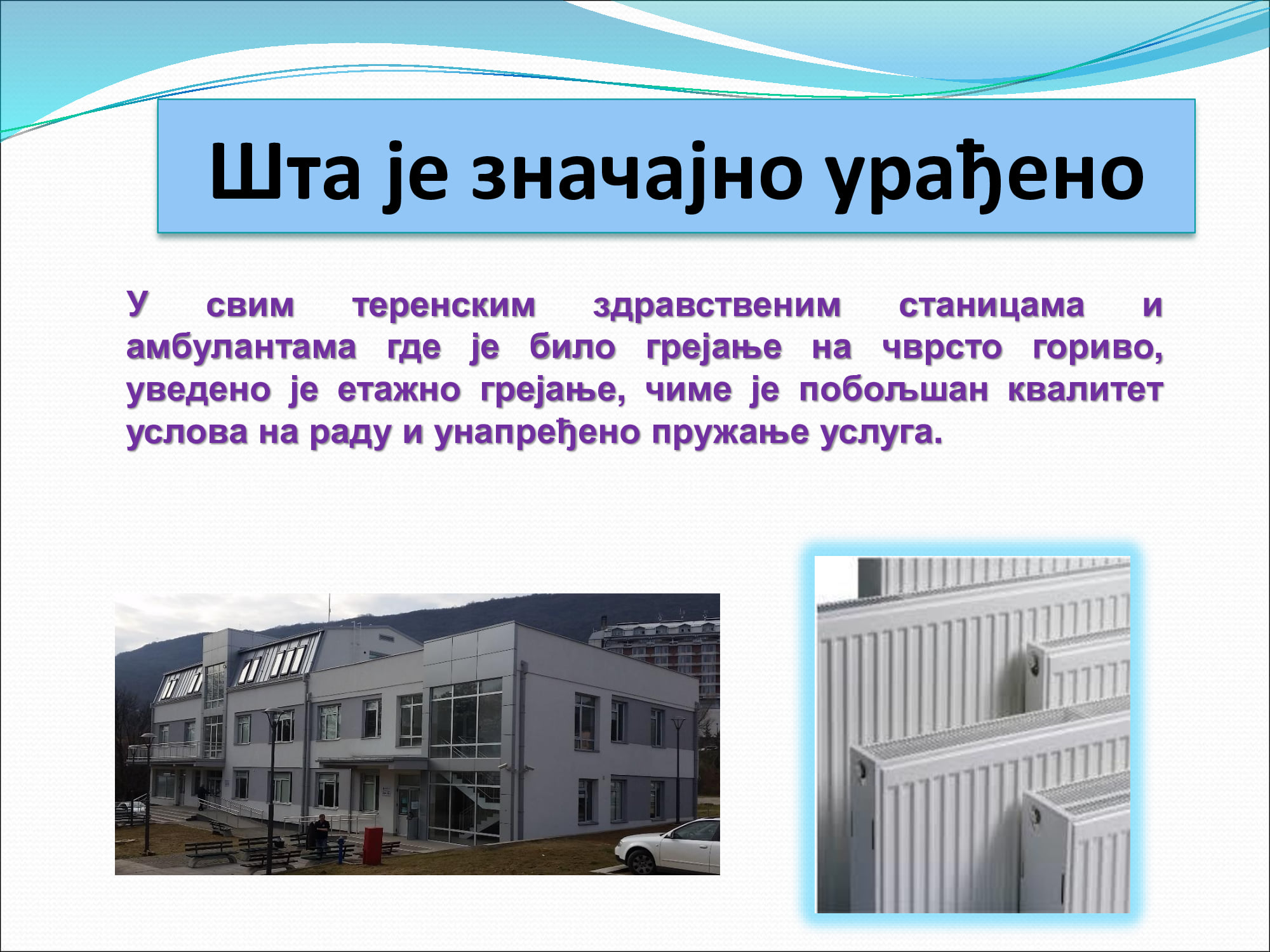 Шта је значајно урађено

У свим теренским здравственим станицама и амбулантама где је било грејање на чврсто гориво, уведено је етажно грејање, чиме је побољшан квалитет услова на раду и унапређено пружање услуга.